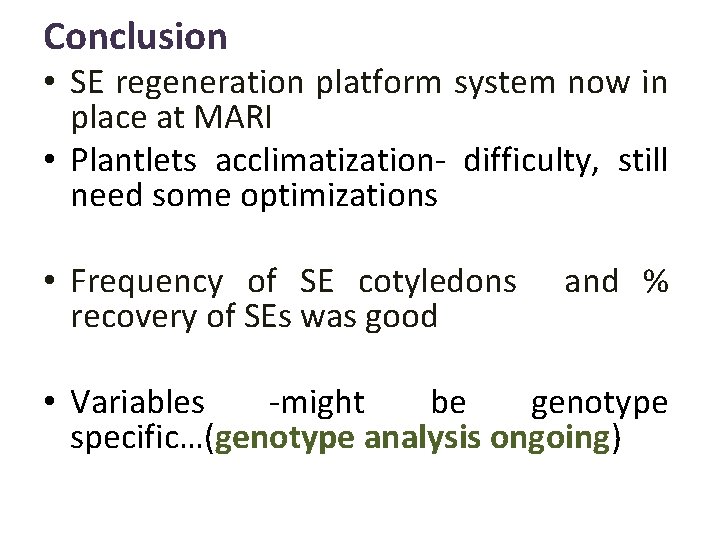 Conclusion

• SE regeneration platform system now in place at MARI

• Plantlets acclimatization- difficulty, still need some optimizations

• Frequency of SE cotyledons and % recovery of SEs was good

• Variables -might be genotype specific…(genotype analysis ongoing)